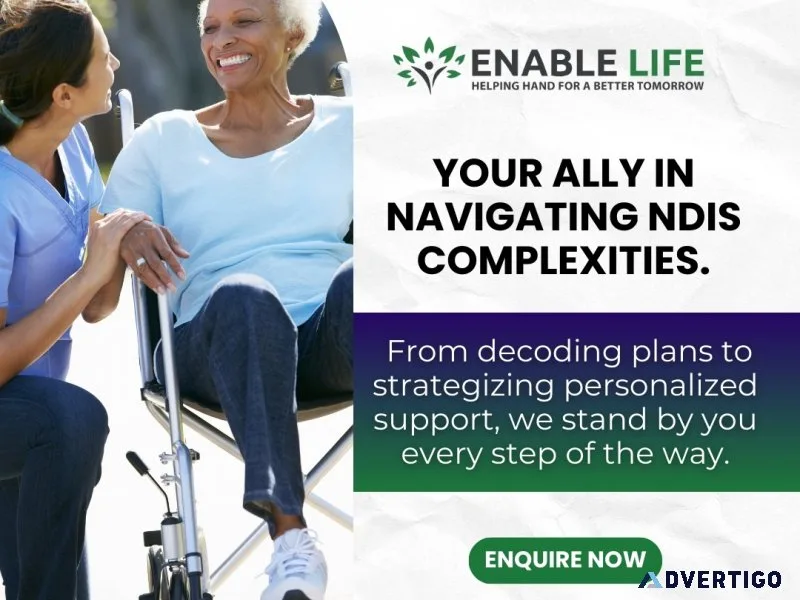 ENABLE LIFE
HELPING HAND FOR A BETTER TOMORROW

YOUR ALLY IN NAVIGATING NDIS COMPLEXITIES.

From decoding plans to strategizing personalized support, we stand by you every step of the way.

ENQUIRE NOW

ADVERTIGO